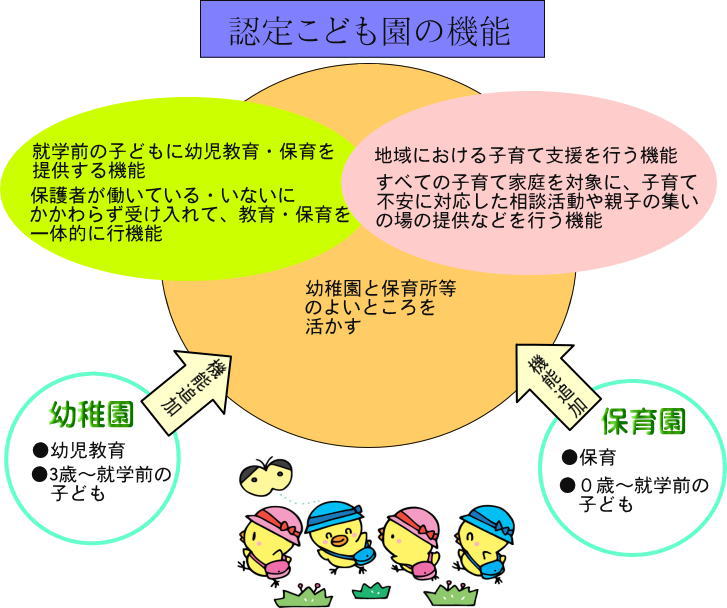 認定こども園の機能

就学前の子どもに幼児教育・保育を提供する機能

保護者が働いている・いないにかかわらず受け入れて、教育・保育を一体的に行機能

地域における子育て支援を行う機能

すべての子育て家庭を対象に、子育て不安に対応した相談活動や親子の集いの場の提供などを行う機能

幼稚園と保育所等のよいところを活かす

機能追加

機能追加

幼稚園

●幼児教育

●3歳～就学前の子ども

保育園

●保育

●０歳～就学前の子ども